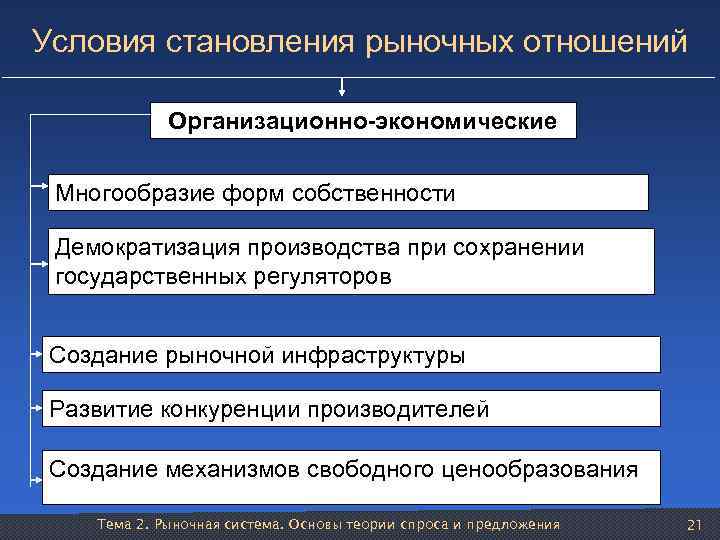 Условия становления рыночных отношений

Организационно-экономические

Многообразие форм собственности

Демократизация производства при сохранении государственных регуляторов

Создание рыночной инфраструктуры

Развитие конкуренции производителей

Создание механизмов свободного ценообразования

Тема 2. Рыночная система. Основы теории спроса и предложения

21